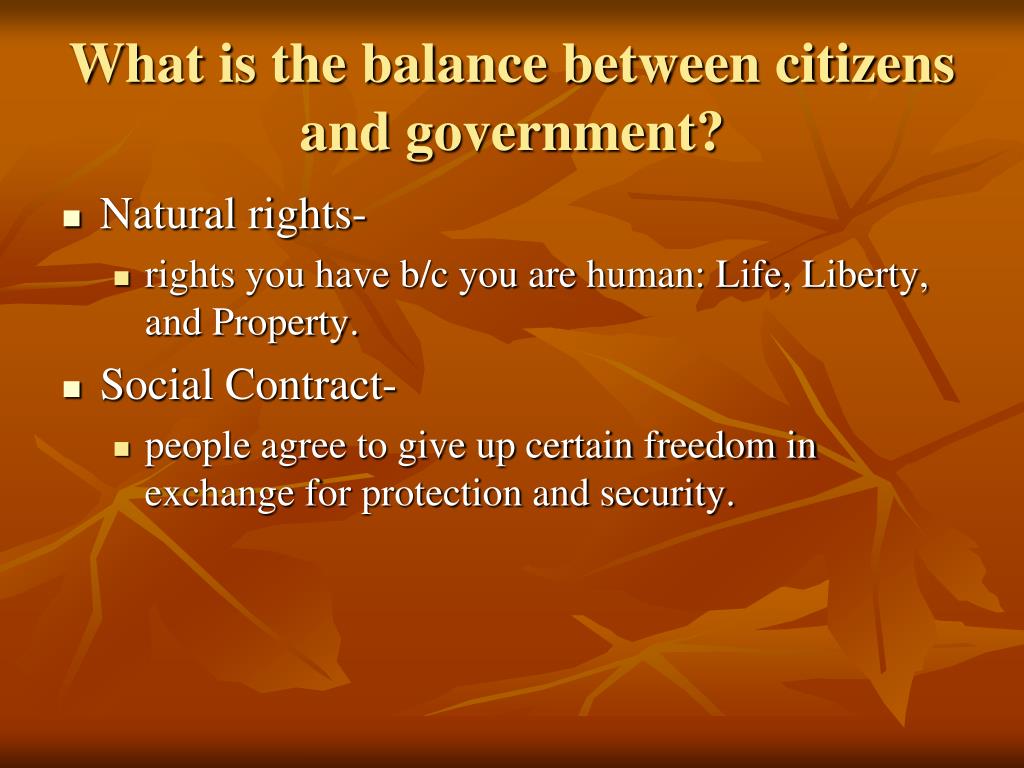 What is the balance between citizens and government?

- Natural rights-
  - rights you have b/c you are human: Life, Liberty, and Property.
- Social Contract-
  - people agree to give up certain freedom in exchange for protection and security.